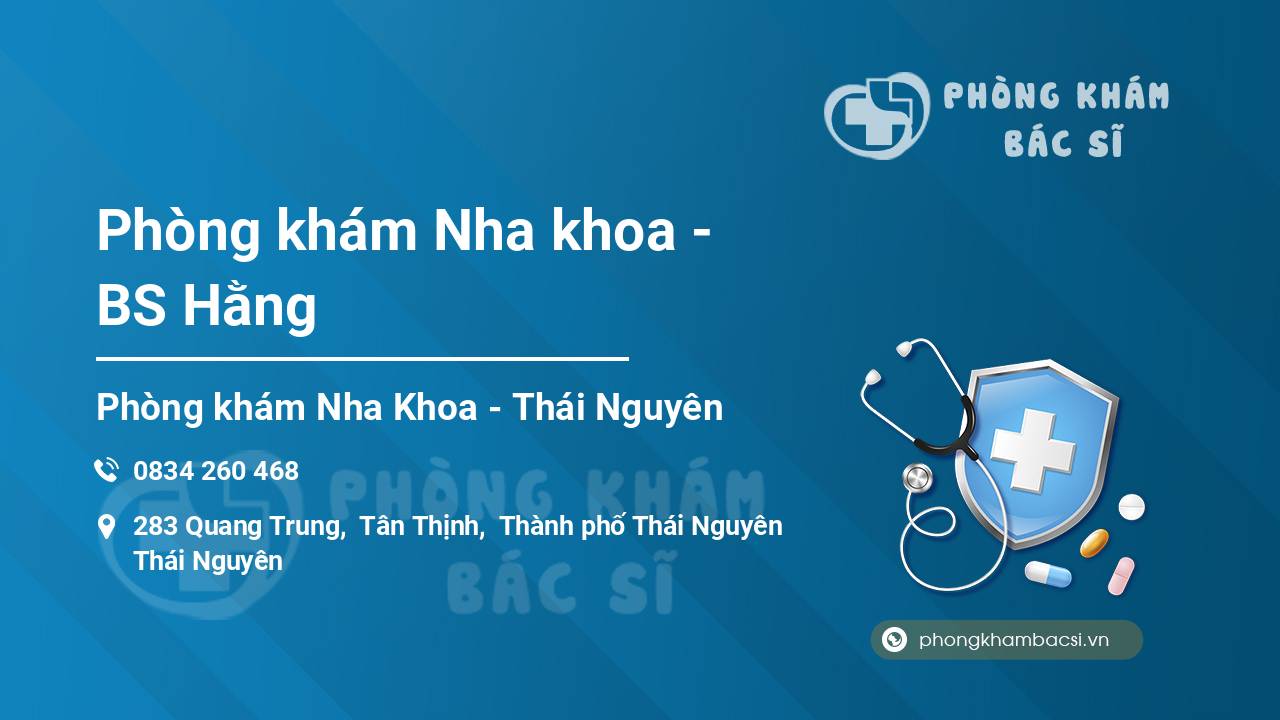 PHÒNG KHÁM BÁC SĨ

Phòng khám Nha khoa - BS Hằng

Phòng khám Nha Khoa - Thái Nguyên

0834 260 468

283 Quang Trung, Tân Thịnh, Thành phố Thái Nguyên Thái Nguyên

PHÒNG KHÁM BÁC SĨ

phongkhambacsi.vn